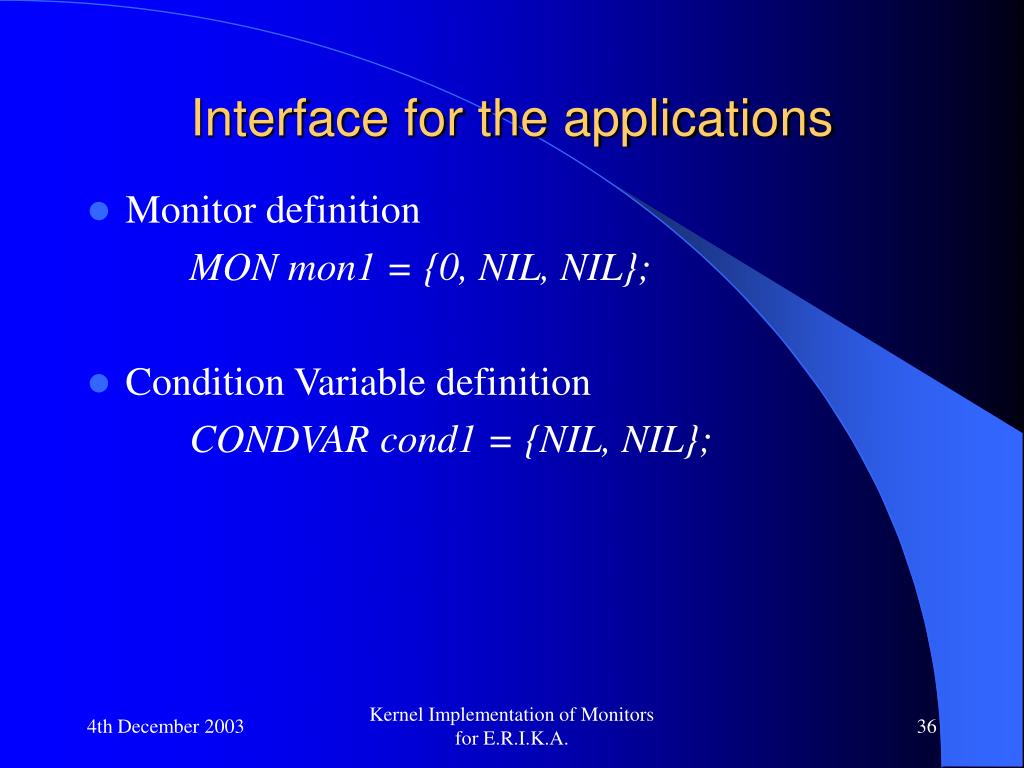 Interface for the applications

Monitor definition

MON mon1 = {0, NIL, NIL};

Condition Variable definition

CONDVAR cond1 = {NIL, NIL};

4th December 2003

Kernel Implementation of Monitors for E.R.I.K.A.

36